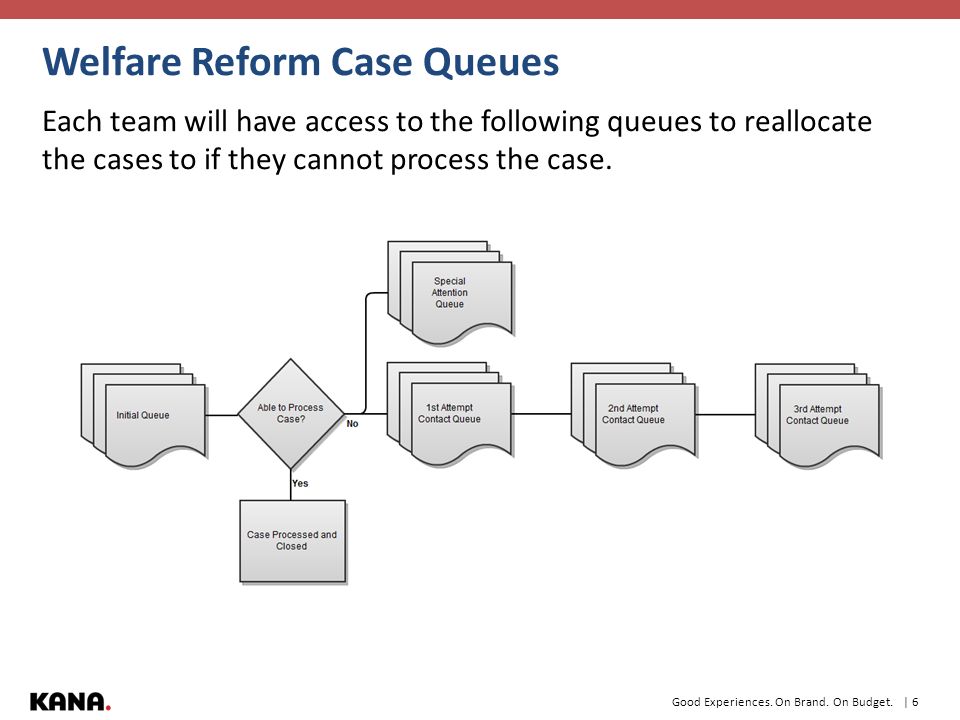 Welfare Reform Case Queues

Each team will have access to the following queues to reallocate the cases to if they cannot process the case.

Special Attention Queue

Initial Queue

Able to Process Case?

No

1st Attempt Contact Queue

2nd Attempt Contact Queue

3rd Attempt Contact Queue

Yes

Case Processed and Closed

KANA.

Good Experiences. On Brand. On Budget. | 6